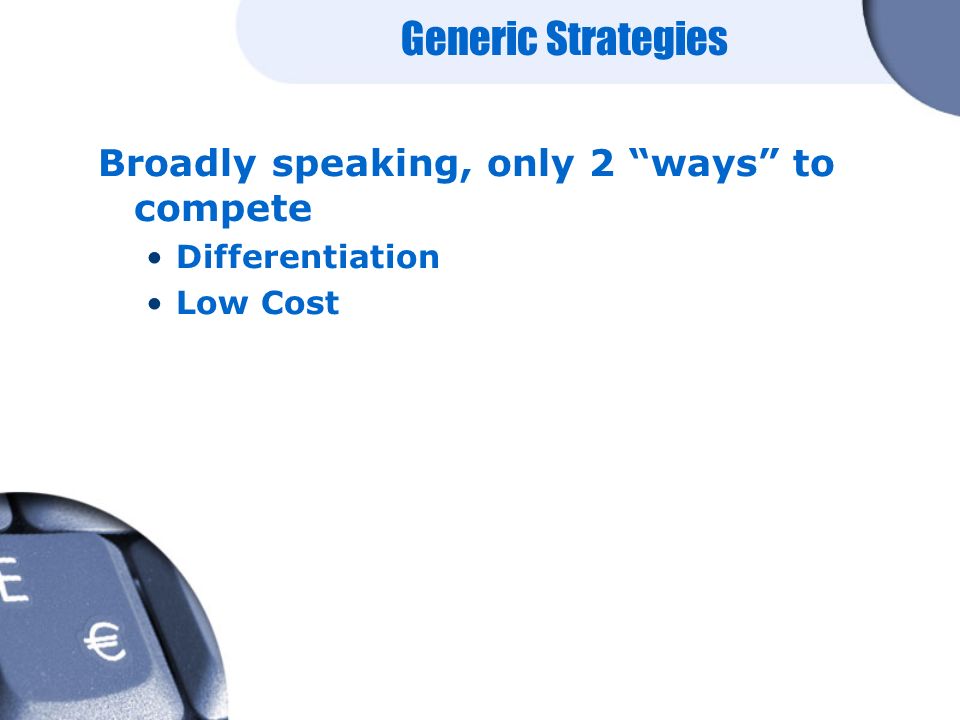 Generic Strategies

Broadly speaking, only 2 “ways” to compete

• Differentiation
• Low Cost

E

€